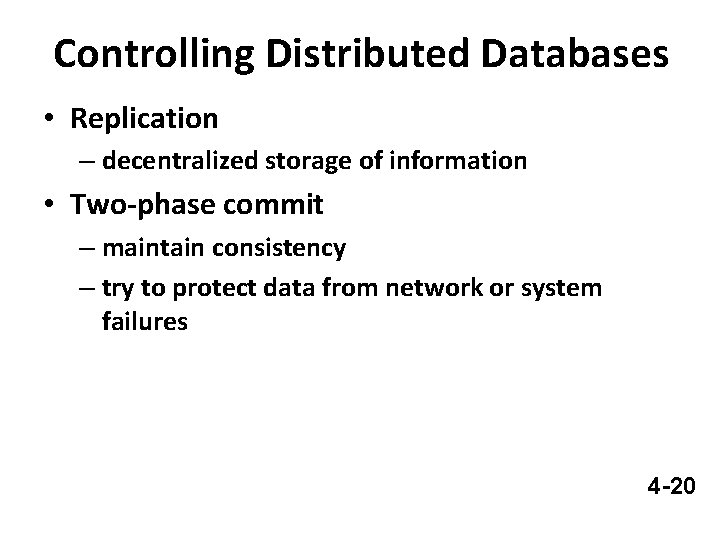 Controlling Distributed Databases

• Replication
– decentralized storage of information

• Two-phase commit
– maintain consistency
– try to protect data from network or system failures

4-20